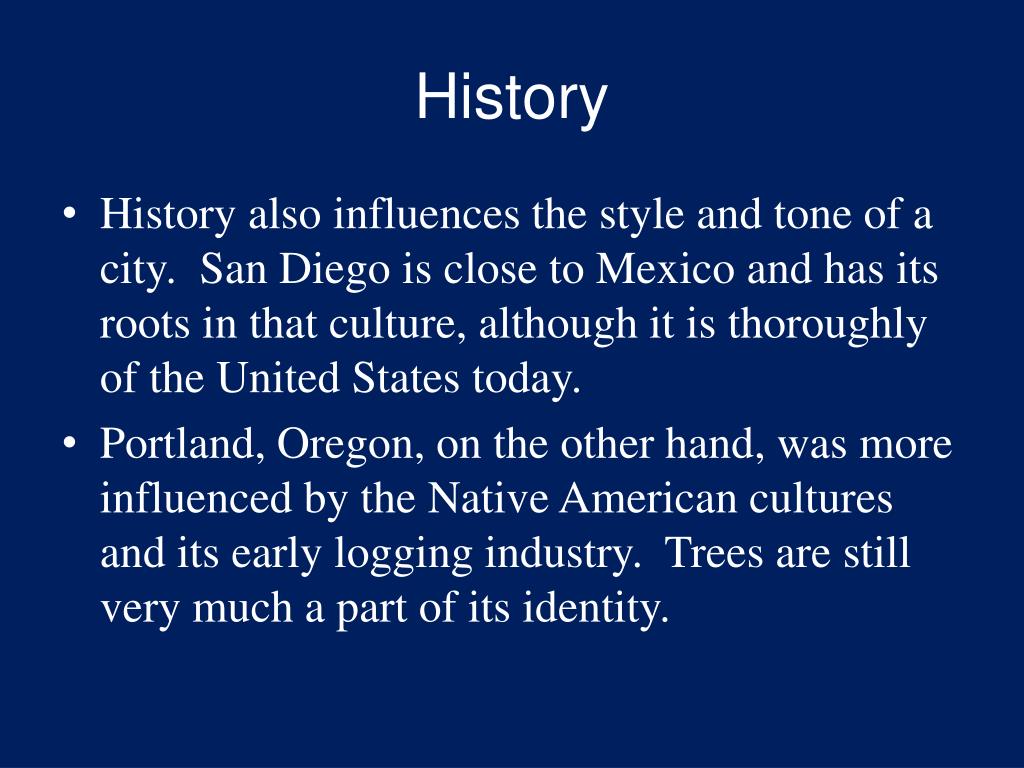 History

• History also influences the style and tone of a city. San Diego is close to Mexico and has its roots in that culture, although it is thoroughly of the United States today.
• Portland, Oregon, on the other hand, was more influenced by the Native American cultures and its early logging industry. Trees are still very much a part of its identity.